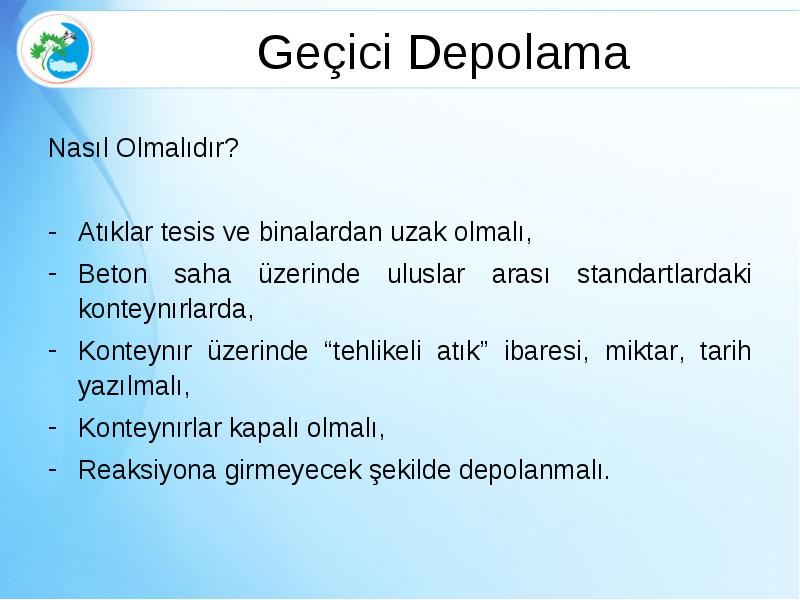 Geçici Depolama

Nasıl Olmalıdır?

- Atıklar tesis ve binalardan uzak olmalı,
- Beton saha üzerinde uluslar arası standartlardaki konteynırlarda,
- Konteynır üzerinde “tehlikeli atık” ibaresi, miktar, tarih yazılmalı,
- Konteynırlar kapalı olmalı,
- Reaksiyona girmeyecek şekilde depolanmalı.